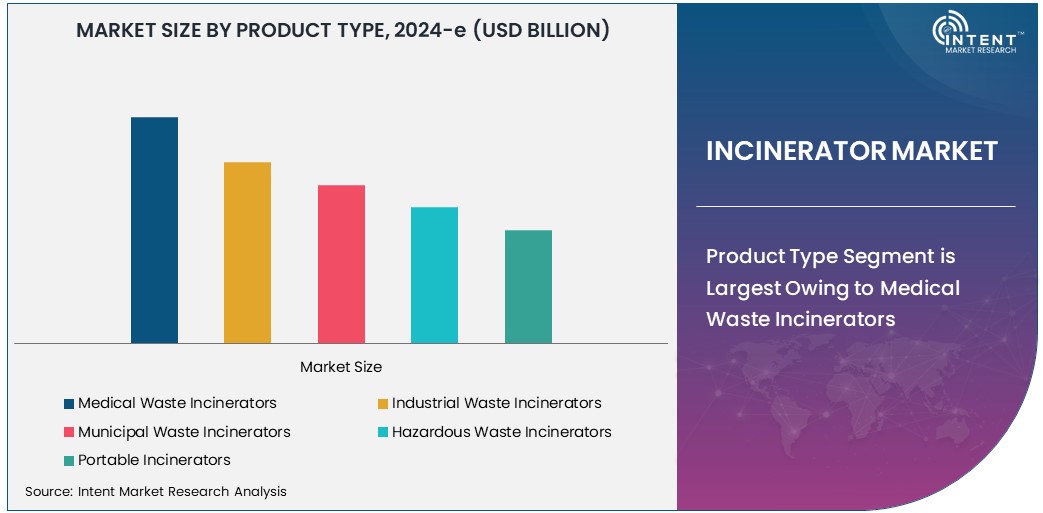 MARKET SIZE BY PRODUCT TYPE, 2024-e (USD BILLION)

Market Size

Medical Waste Incinerators
Industrial Waste Incinerators
Municipal Waste Incinerators
Hazardous Waste Incinerators
Portable Incinerators

Source: Intent Market Research Analysis

INTENT
MARKET RESEARCH

INCINERATOR MARKET

Product Type Segment is Largest Owing to Medical Waste Incinerators